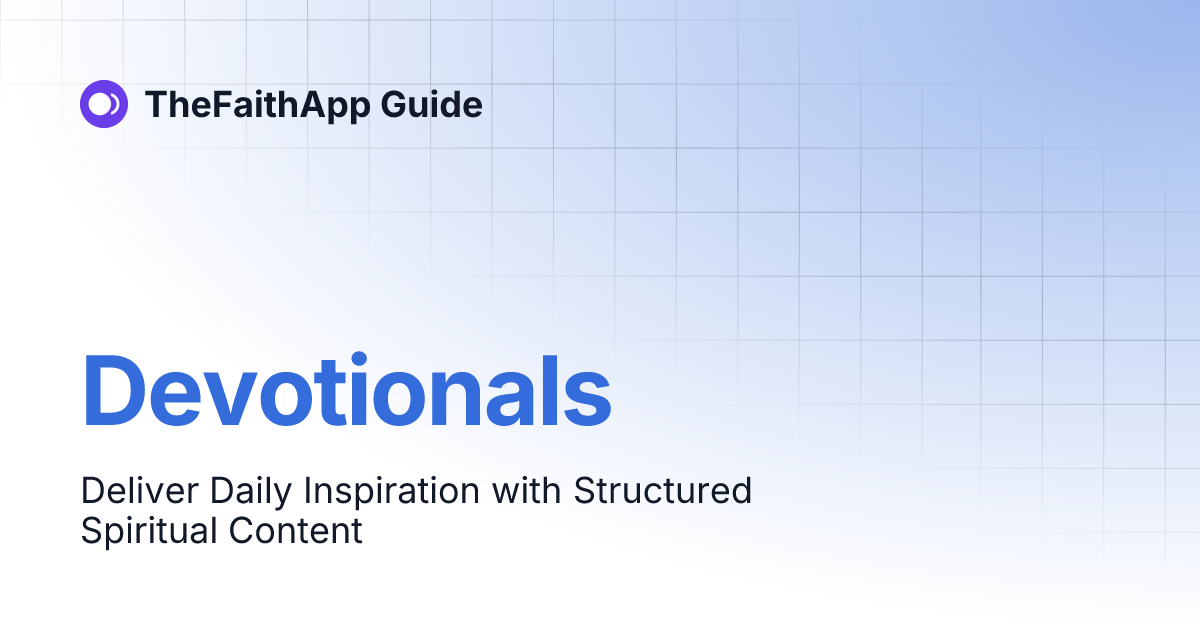 TheFaithApp Guide

Devotionals

Deliver Daily Inspiration with Structured Spiritual Content